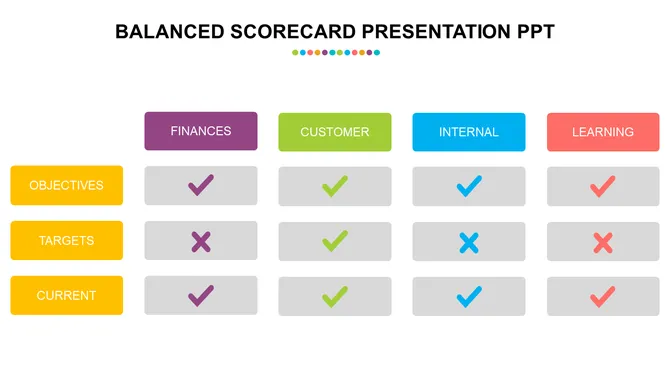 BALANCED SCORECARD PRESENTATION PPT

| | FINANCES | CUSTOMER | INTERNAL | LEARNING |
|---|---|---|---|---|
| OBJECTIVES | ✓ | ✓ | ✓ | ✓ |
| TARGETS | ✗ | ✓ | ✗ | ✗ |
| CURRENT | ✓ | ✓ | ✓ | ✓ |